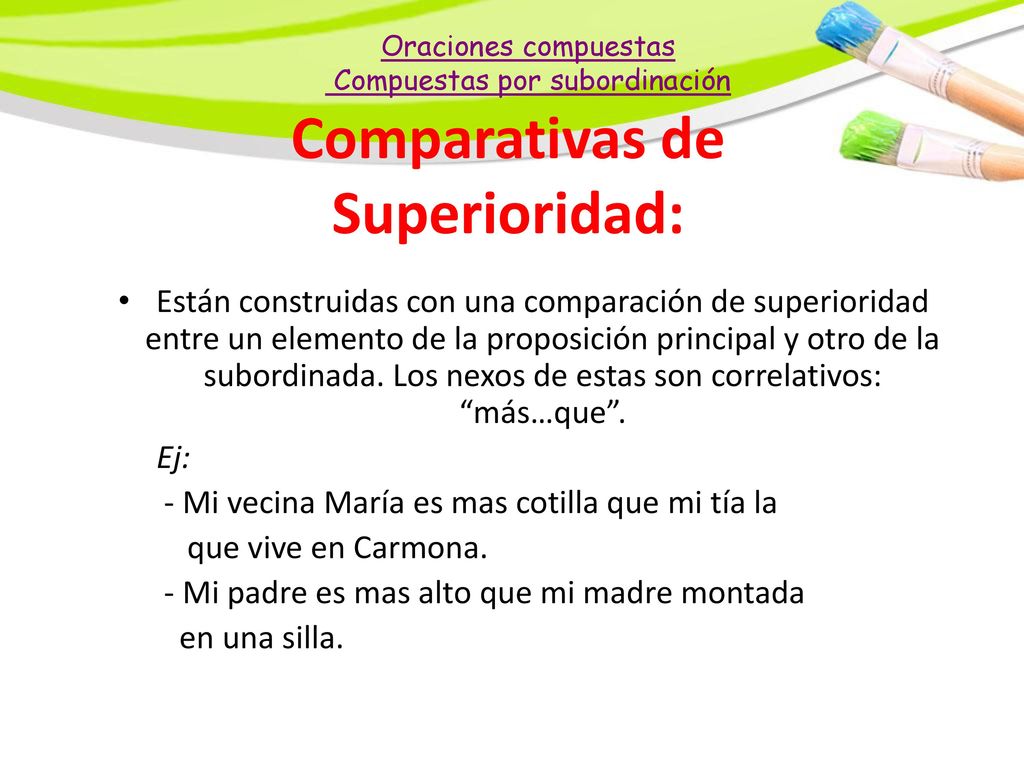 Oraciones compuestas
Compuestas por subordinación
Comparativas de Superioridad:

• Están construidas con una comparación de superioridad entre un elemento de la proposición principal y otro de la subordinada. Los nexos de estas son correlativos: “más…que”.

Ej:

- Mi vecina María es mas cotilla que mi tía la que vive en Carmona.

- Mi padre es mas alto que mi madre montada en una silla.